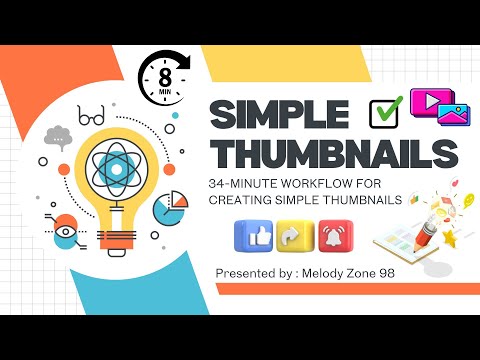 8
MIN

SIMPLE THUMBNAILS

34-MINUTE WORKFLOW FOR CREATING SIMPLE THUMBNAILS

Presented by : Melody Zone 98